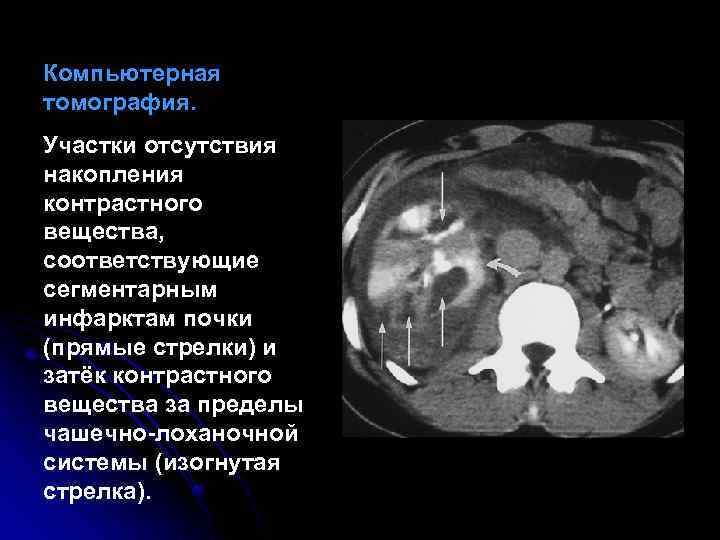 Компьютерная томография.

Участки отсутствия накопления контрастного вещества, соответствующие сегментарным инфарктам почки (прямые стрелки) и затёк контрастного вещества за пределы чашечно-лоханочной системы (изогнутая стрелка).